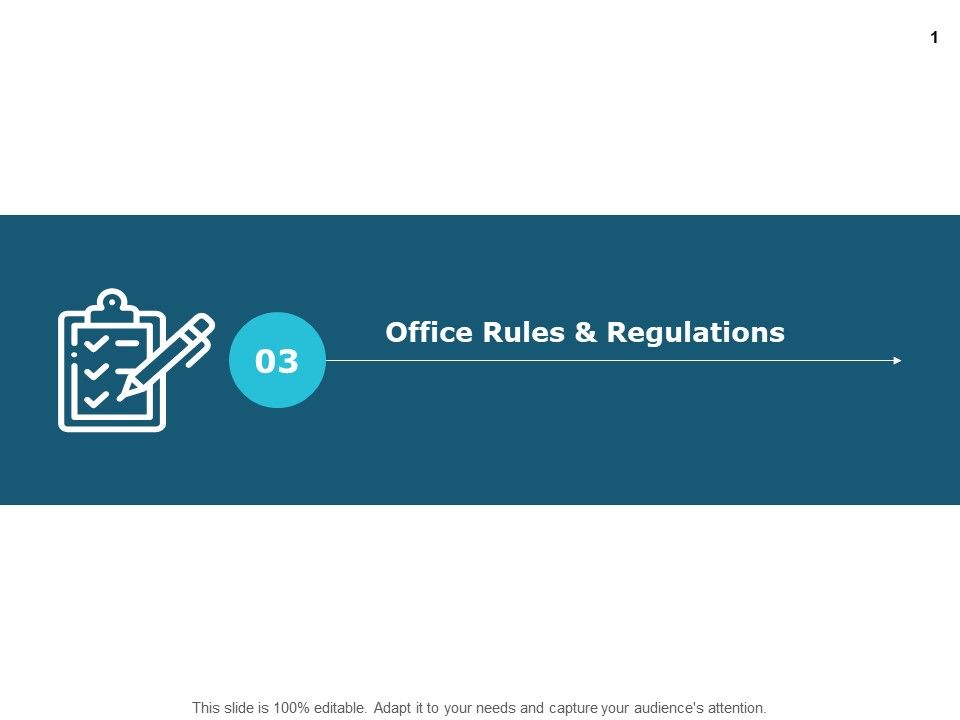 1

03

Office Rules & Regulations

This slide is 100% editable. Adapt it to your needs and capture your audience's attention.